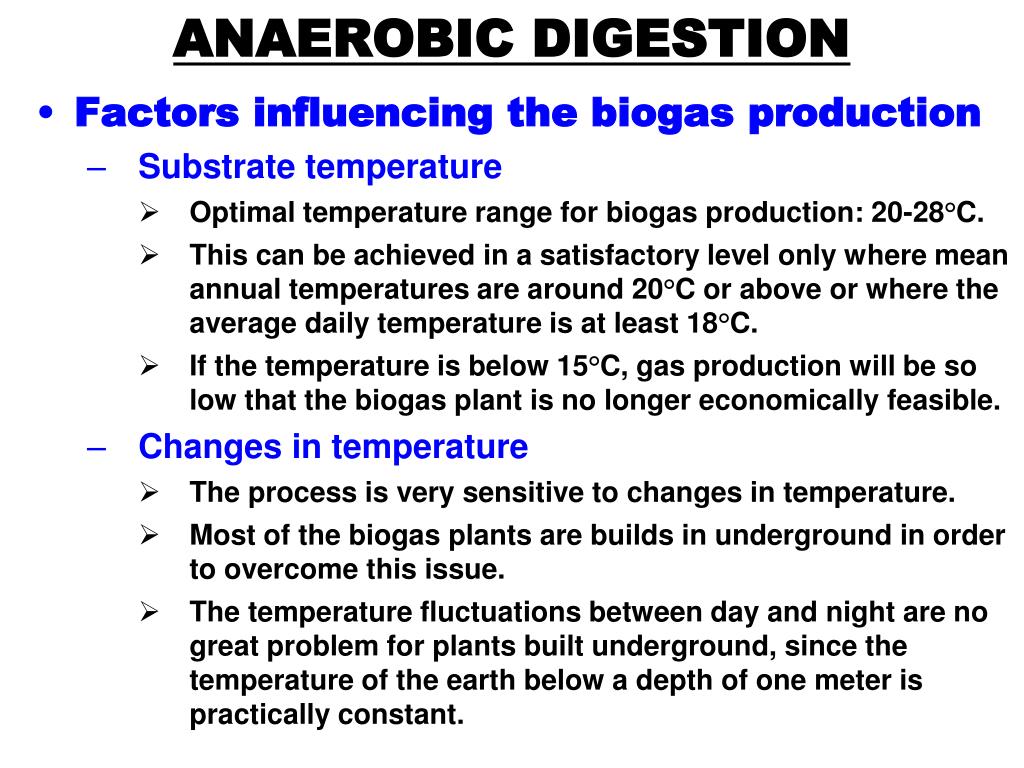 ANAEROBIC DIGESTION

• Factors influencing the biogas production

– Substrate temperature

➢ Optimal temperature range for biogas production: 20-28°C.

➢ This can be achieved in a satisfactory level only where mean annual temperatures are around 20°C or above or where the average daily temperature is at least 18°C.

➢ If the temperature is below 15°C, gas production will be so low that the biogas plant is no longer economically feasible.

– Changes in temperature

➢ The process is very sensitive to changes in temperature.

➢ Most of the biogas plants are builds in underground in order to overcome this issue.

➢ The temperature fluctuations between day and night are no great problem for plants built underground, since the temperature of the earth below a depth of one meter is practically constant.